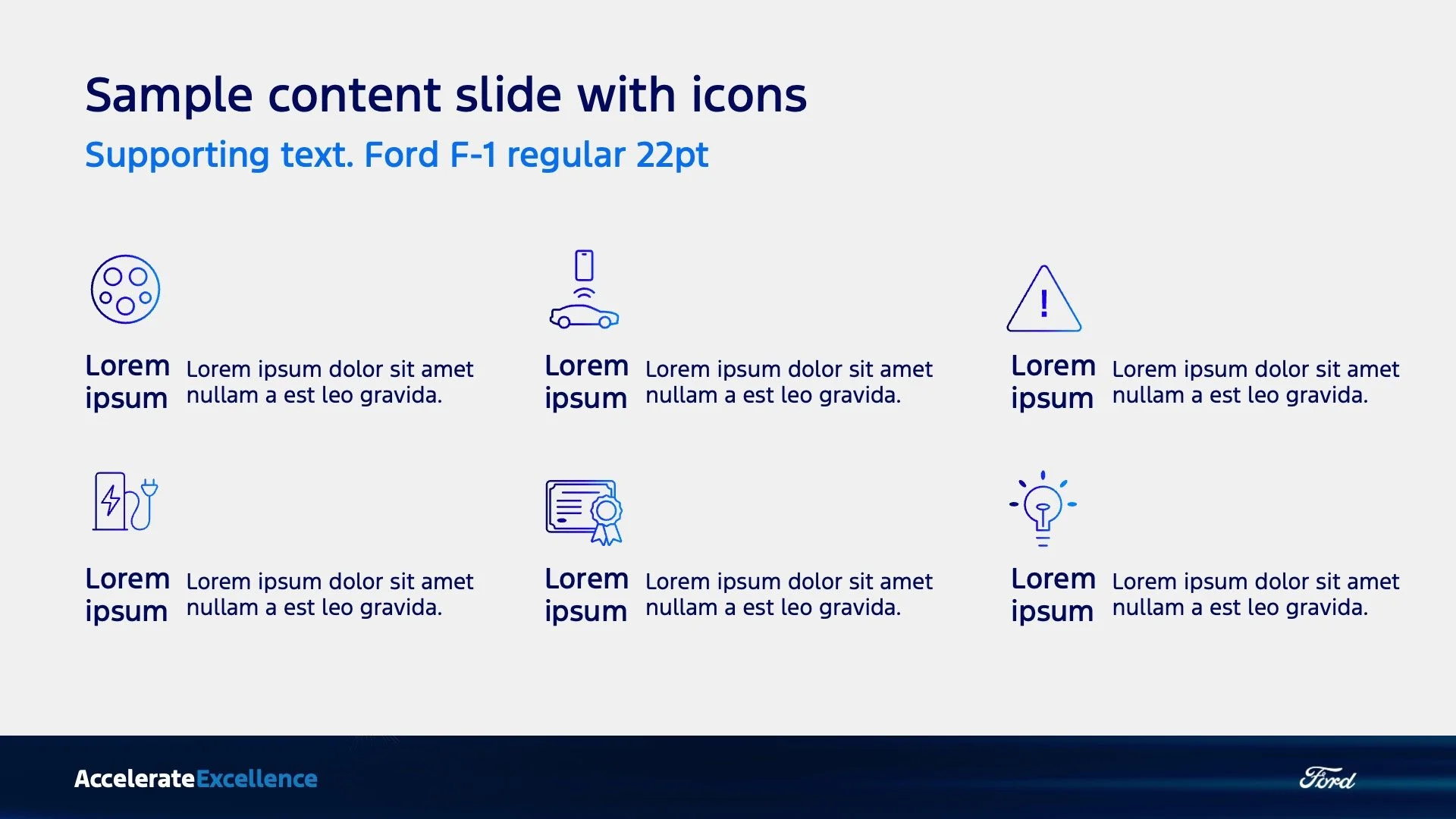 Sample content slide with icons

Supporting text. Ford F-1 regular 22pt

Lorem ipsum

Lorem ipsum dolor sit amet nullam a est leo gravida.

Lorem ipsum

Lorem ipsum dolor sit amet nullam a est leo gravida.

Lorem ipsum

Lorem ipsum dolor sit amet nullam a est leo gravida.

Lorem ipsum

Lorem ipsum dolor sit amet nullam a est leo gravida.

Lorem ipsum

Lorem ipsum dolor sit amet nullam a est leo gravida.

Lorem ipsum

Lorem ipsum dolor sit amet nullam a est leo gravida.

AccelerateExcellence

Ford